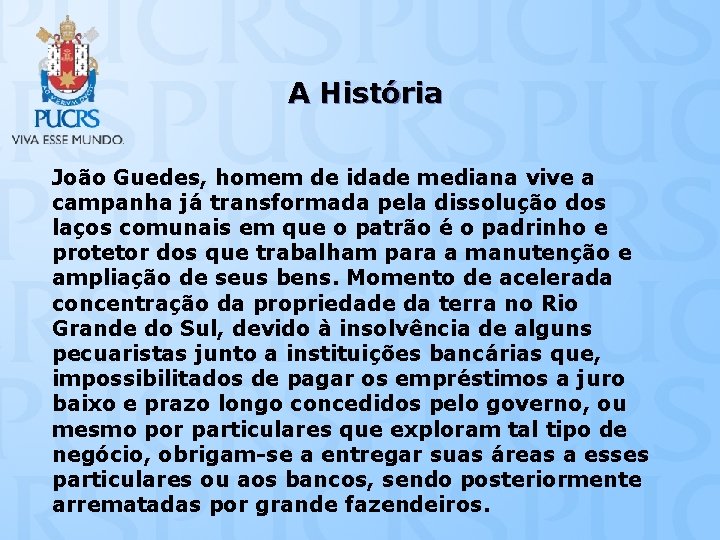 PUCRS
VIVA ESSE MUNDO.

A História

João Guedes, homem de idade mediana vive a campanha já transformada pela dissolução dos laços comunais em que o patrão é o padrinho e protetor dos que trabalham para a manutenção e ampliação de seus bens. Momento de acelerada concentração da propriedade da terra no Rio Grande do Sul, devido à insolvência de alguns pecuaristas junto a instituições bancárias que, impossibilitados de pagar os empréstimos a juro baixo e prazo longo concedidos pelo governo, ou mesmo por particulares que exploram tal tipo de negócio, obrigam-se a entregar suas áreas a esses particulares ou aos bancos, sendo posteriormente arrematadas por grande fazendeiros.